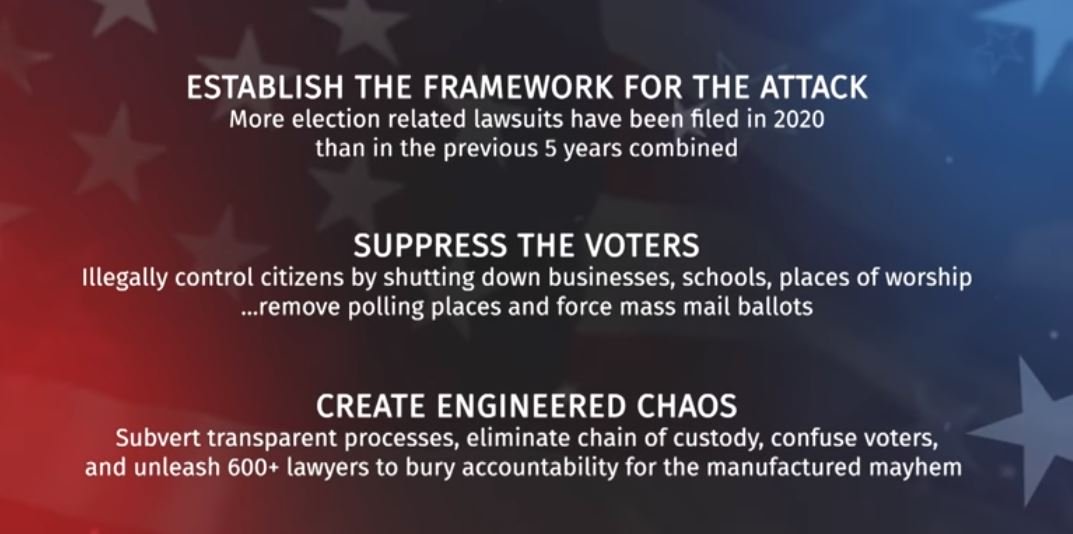 ESTABLISH THE FRAMEWORK FOR THE ATTACK
More election related lawsuits have been filed in 2020 than in the previous 5 years combined

SUPPRESS THE VOTERS
Illegally control citizens by shutting down businesses, schools, places of worship ...remove polling places and force mass mail ballots

CREATE ENGINEERED CHAOS
Subvert transparent processes, eliminate chain of custody, confuse voters, and unleash 600+ lawyers to bury accountability for the manufactured mayhem